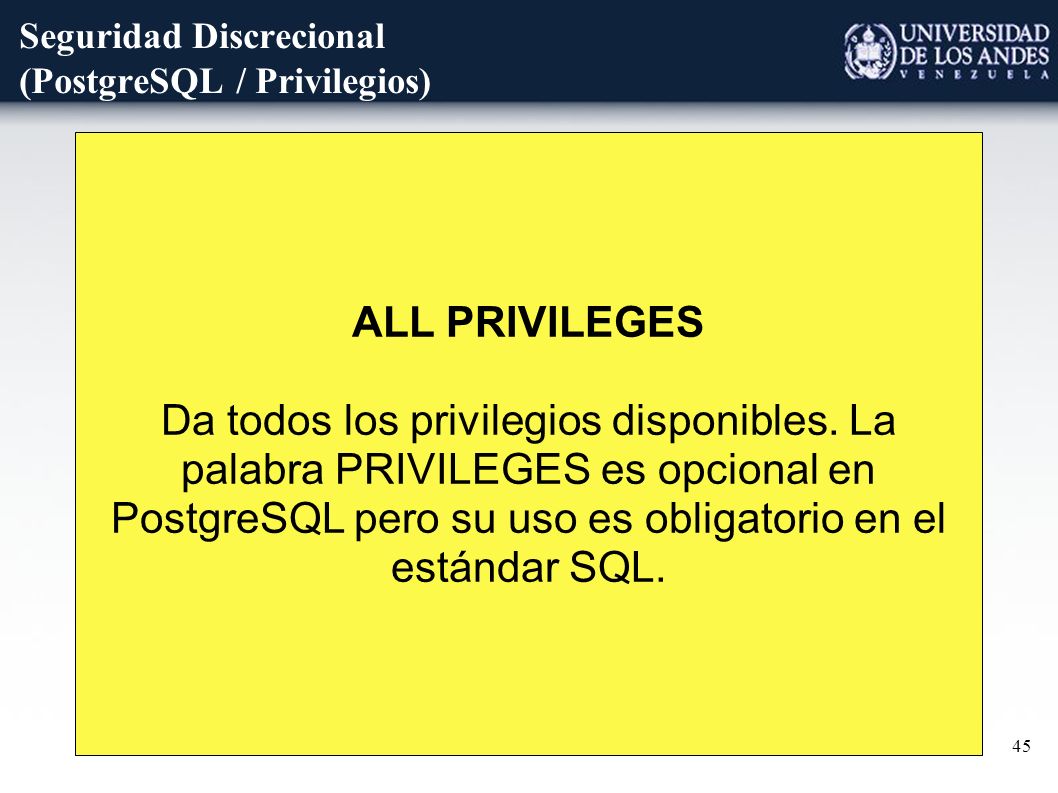 Seguridad Discrecional
(PostgreSQL / Privilegios)

UNIVERSIDAD DE LOS ANDES
VENEZUELA

ALL PRIVILEGES

Da todos los privilegios disponibles. La palabra PRIVILEGES es opcional en PostgreSQL pero su uso es obligatorio en el estándar SQL.

45